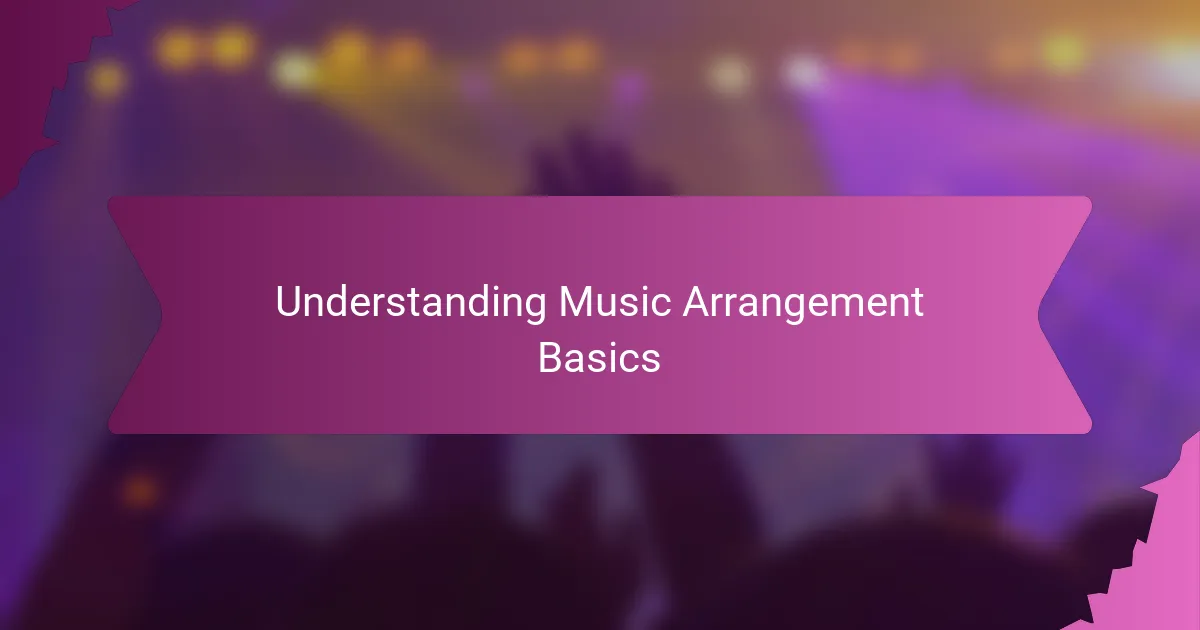 Understanding Music Arrangement Basics